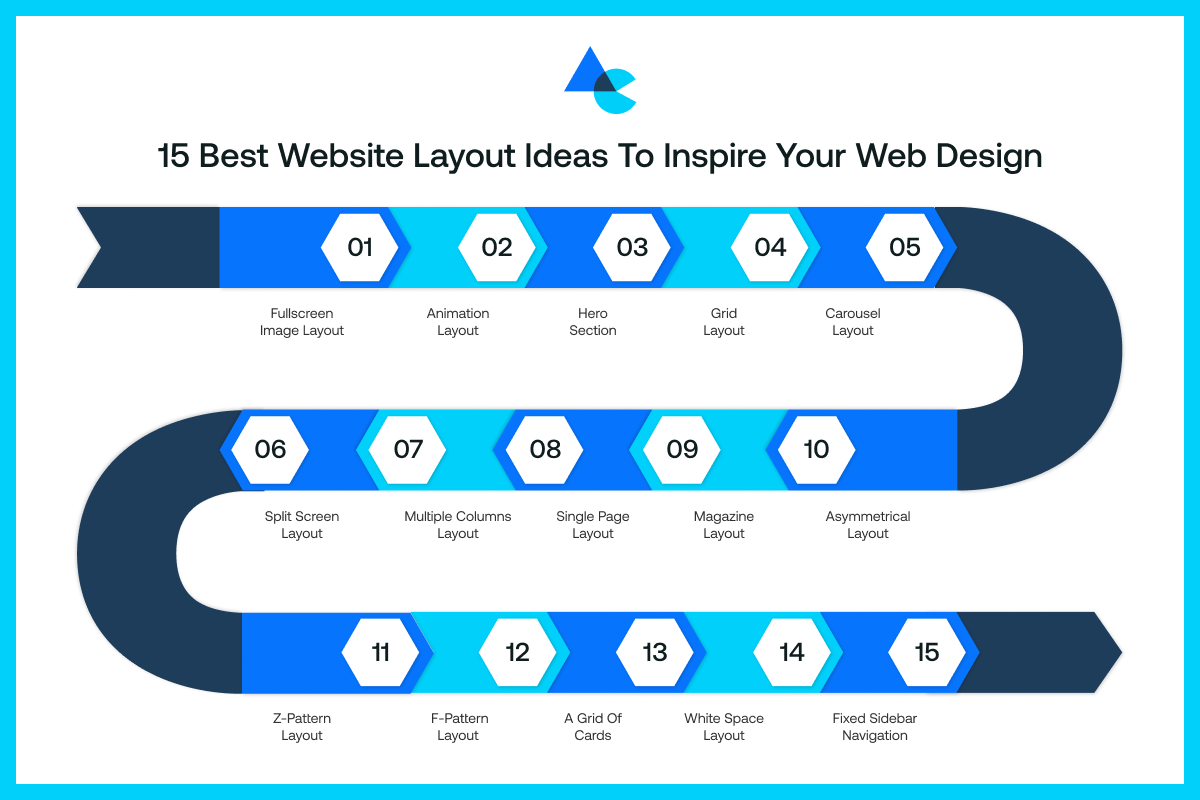 15 Best Website Layout Ideas To Inspire Your Web Design

01
Fullscreen Image Layout

02
Animation Layout

03
Hero Section

04
Grid Layout

05
Carousel Layout

06
Split Screen Layout

07
Multiple Columns Layout

08
Single Page Layout

09
Magazine Layout

10
Asymmetrical Layout

11
Z-Pattern Layout

12
F-Pattern Layout

13
A Grid Of Cards

14
White Space Layout

15
Fixed Sidebar Navigation